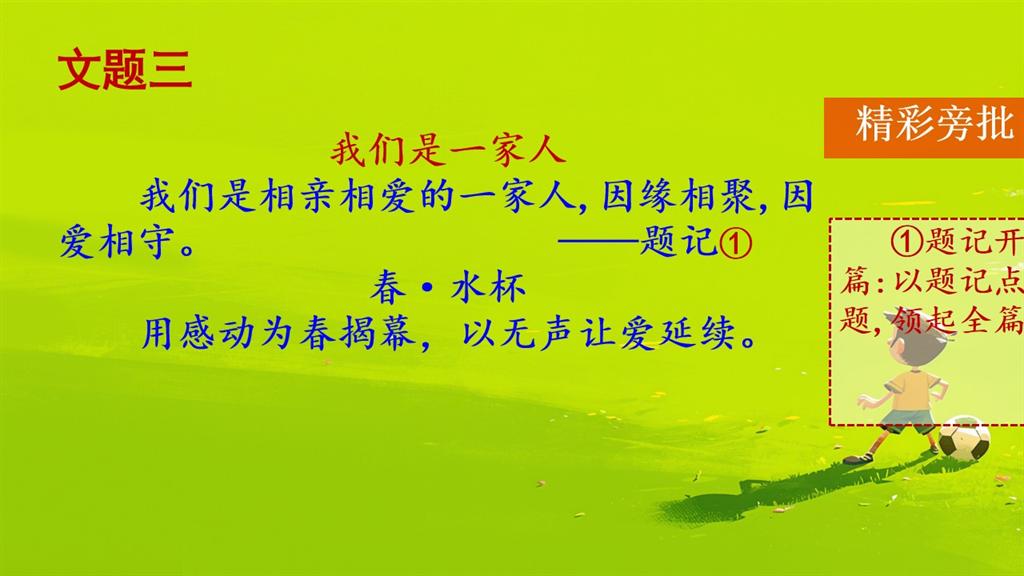 文题三

我们是一家人

我们是相亲相爱的一家人，因缘相聚，因爱相守。 ——题记①

春·水杯

用感动为春揭幕，以无声让爱延续。

精彩旁批

①题记开篇：以题记点题，领起全篇